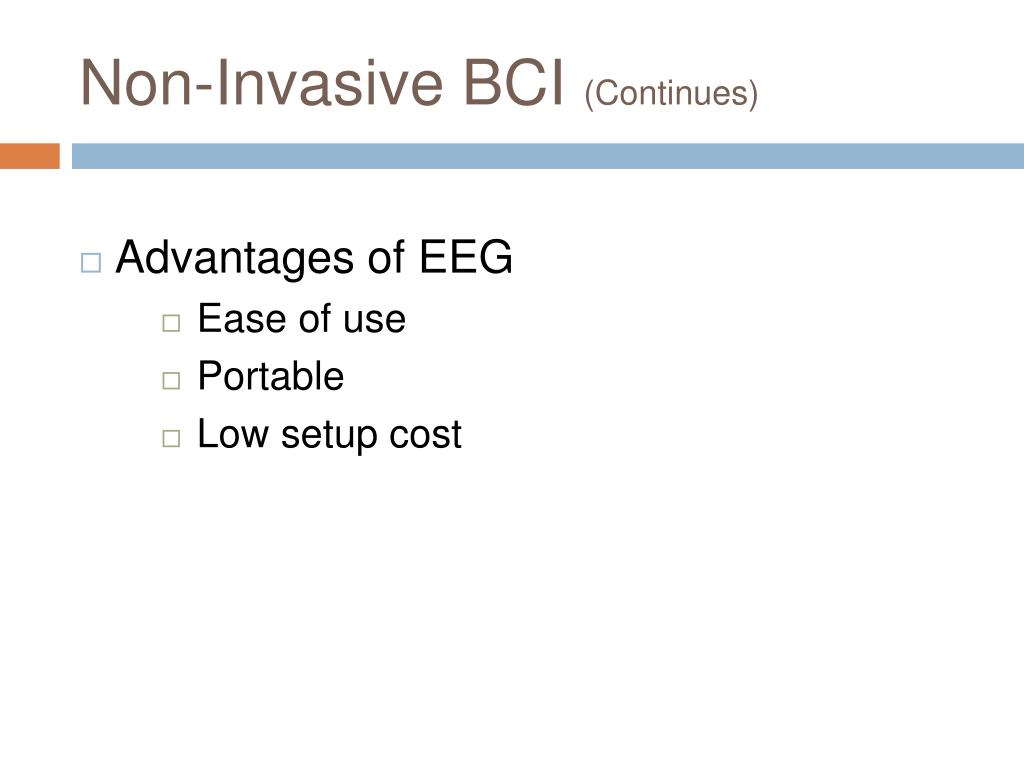 Non-Invasive BCI (Continues)

Advantages of EEG
Ease of use
Portable
Low setup cost